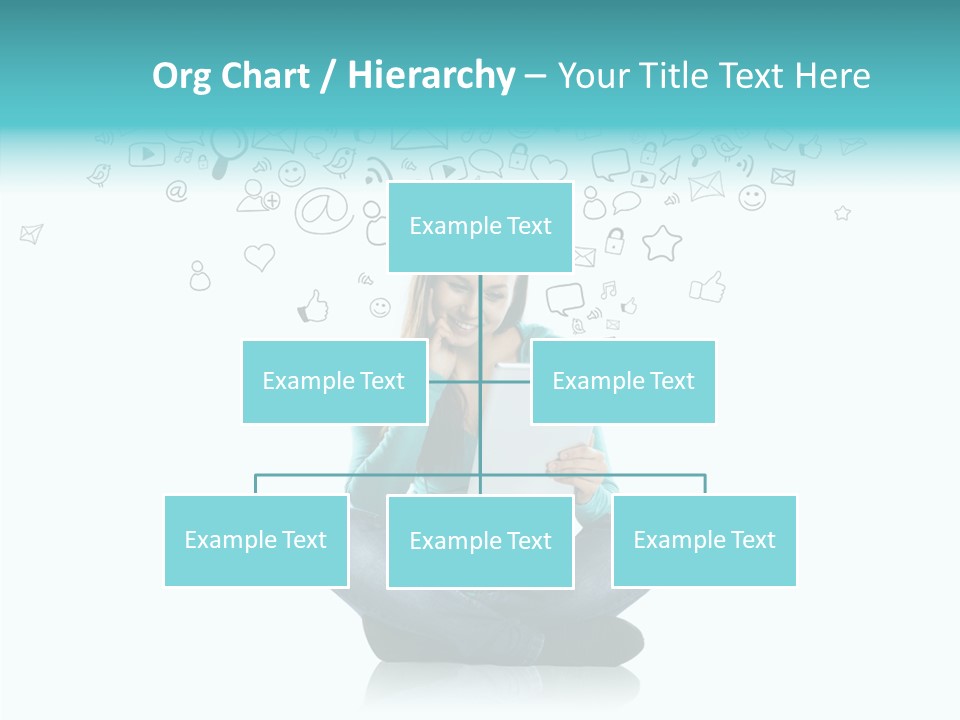 Org Chart / Hierarchy – Your Title Text Here

Example Text

Example Text

Example Text

Example Text

Example Text

Example Text